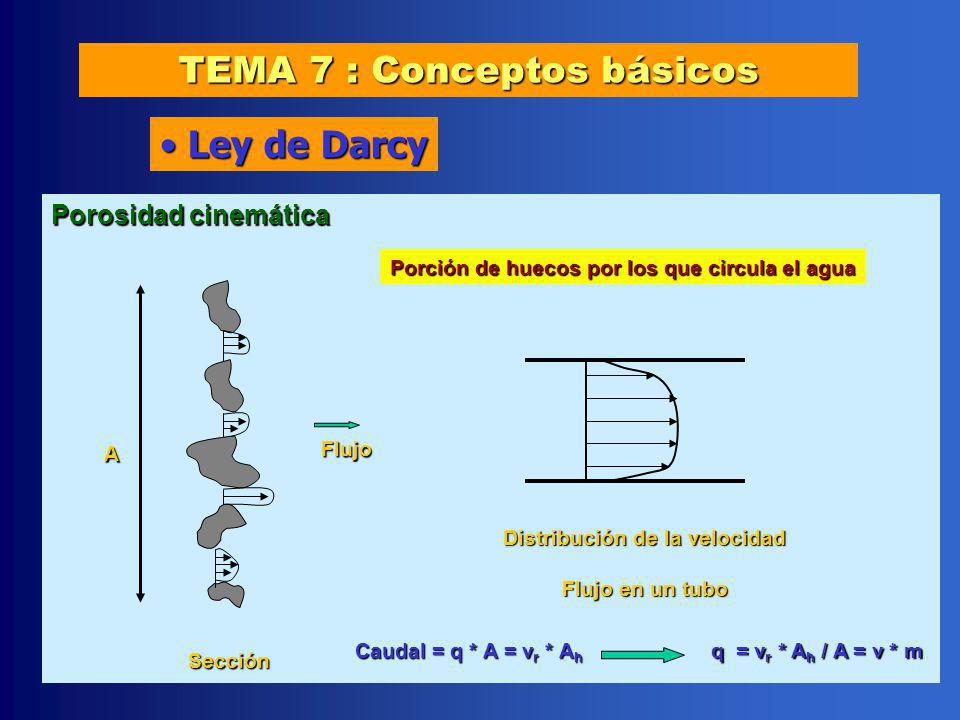 TEMA 7 : Conceptos básicos

• Ley de Darcy

Porosidad cinemática

Porción de huecos por los que circula el agua

A

Flujo

Distribución de la velocidad

Flujo en un tubo

Sección

Caudal = q * A = $v_r$ * $A_h$

q = $v_r$ * $A_h$ / A = v * m